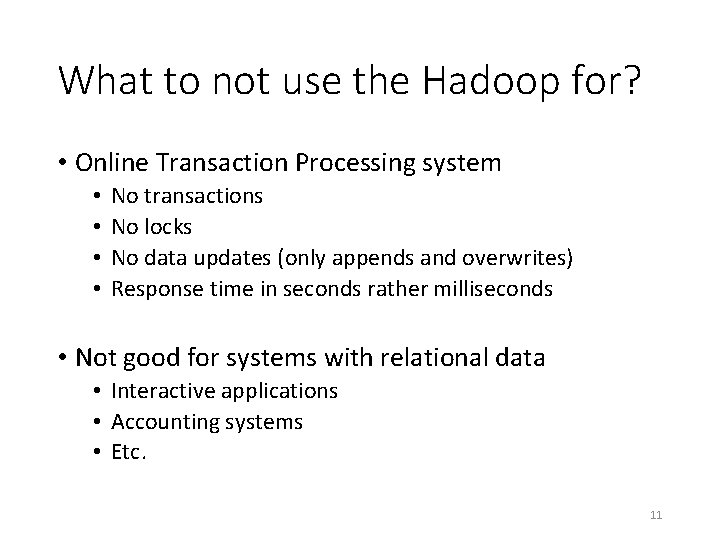 What to not use the Hadoop for?

• Online Transaction Processing system
  • No transactions
  • No locks
  • No data updates (only appends and overwrites)
  • Response time in seconds rather milliseconds

• Not good for systems with relational data
  • Interactive applications
  • Accounting systems
  • Etc.

11